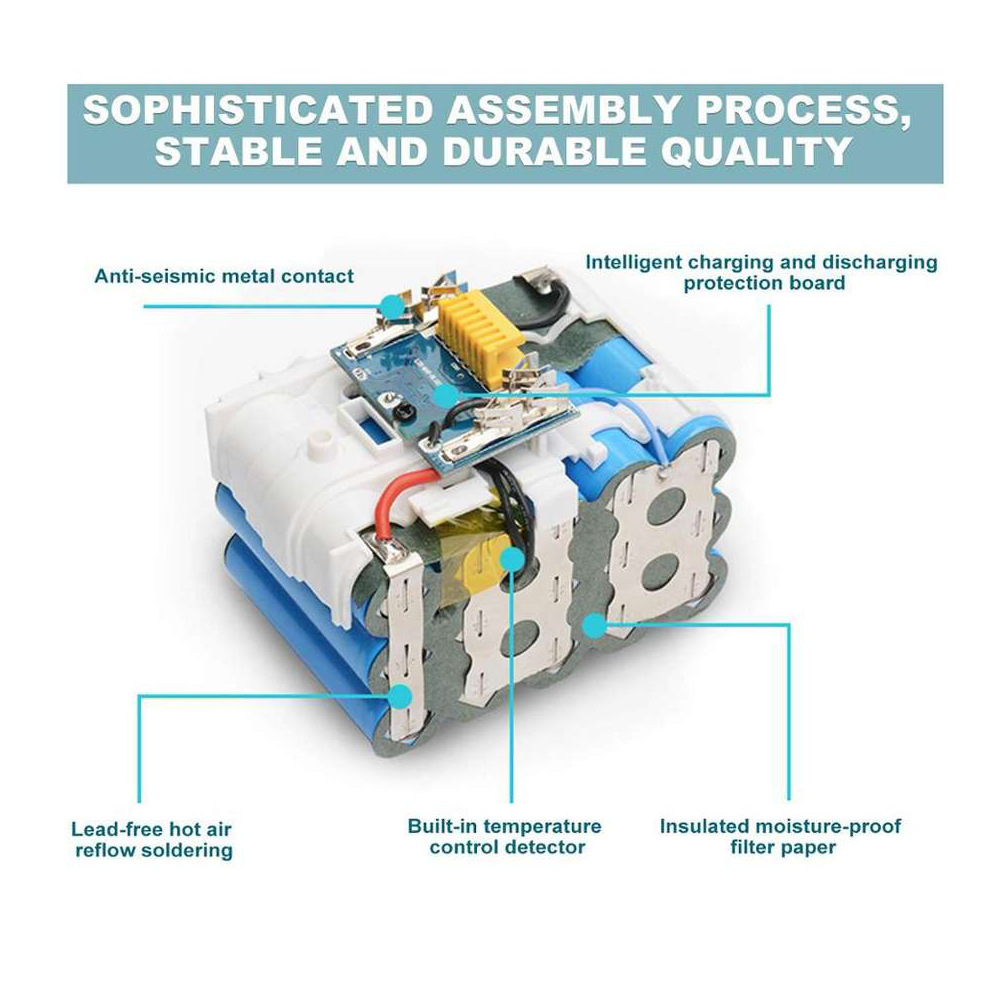 SOPHISTICATED ASSEMBLY PROCESS, STABLE AND DURABLE QUALITY

Anti-seismic metal contact

Intelligent charging and discharging protection board

Lead-free hot air reflow soldering

Built-in temperature control detector

Insulated moisture-proof filter paper